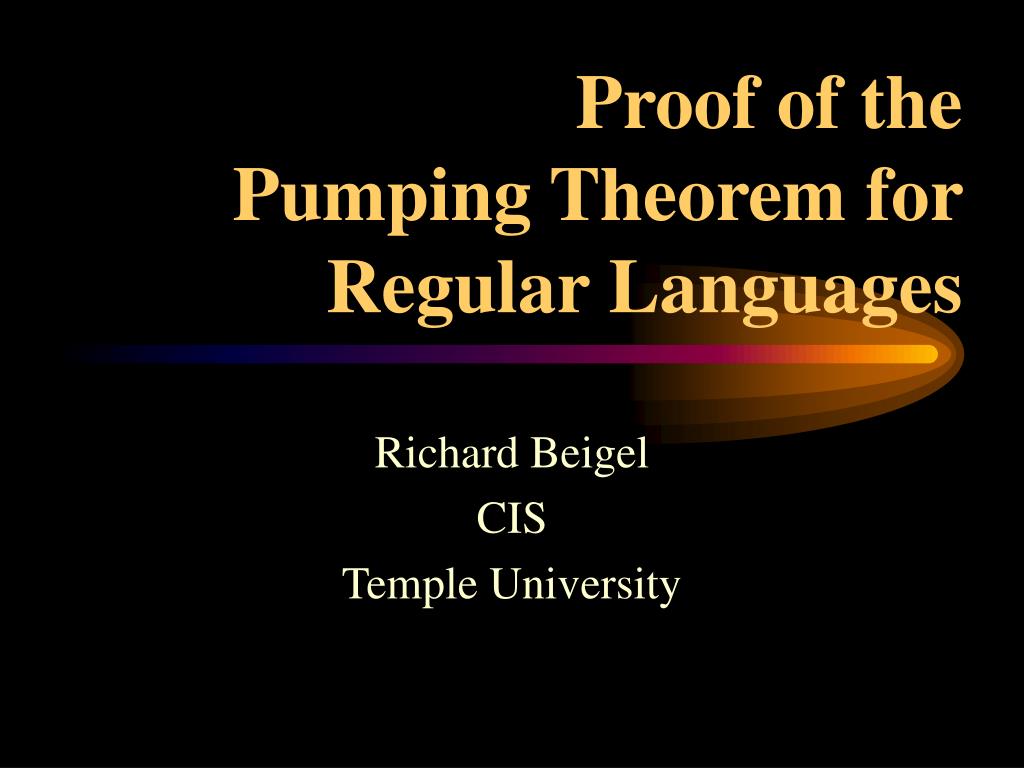 Proof of the
Pumping Theorem for
Regular Languages

Richard Beigel
CIS
Temple University